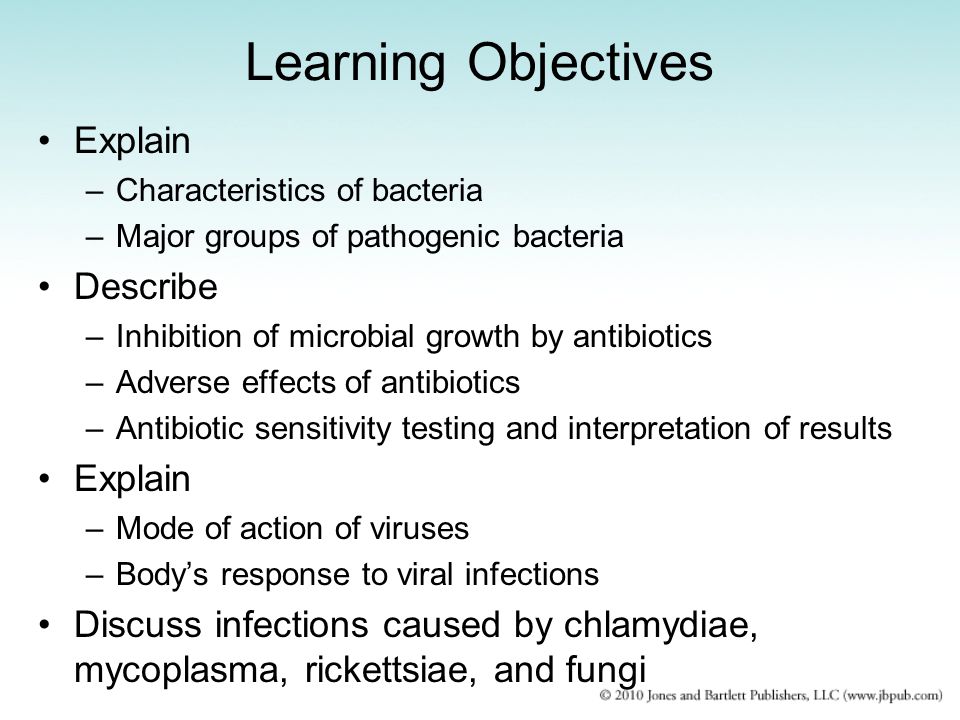 Learning Objectives

• Explain
– Characteristics of bacteria
– Major groups of pathogenic bacteria
• Describe
– Inhibition of microbial growth by antibiotics
– Adverse effects of antibiotics
– Antibiotic sensitivity testing and interpretation of results
• Explain
– Mode of action of viruses
– Body's response to viral infections
• Discuss infections caused by chlamydiae, mycoplasma, rickettsiae, and fungi

© 2010 Jones and Bartlett Publishers, LLC (www.jbpub.com)